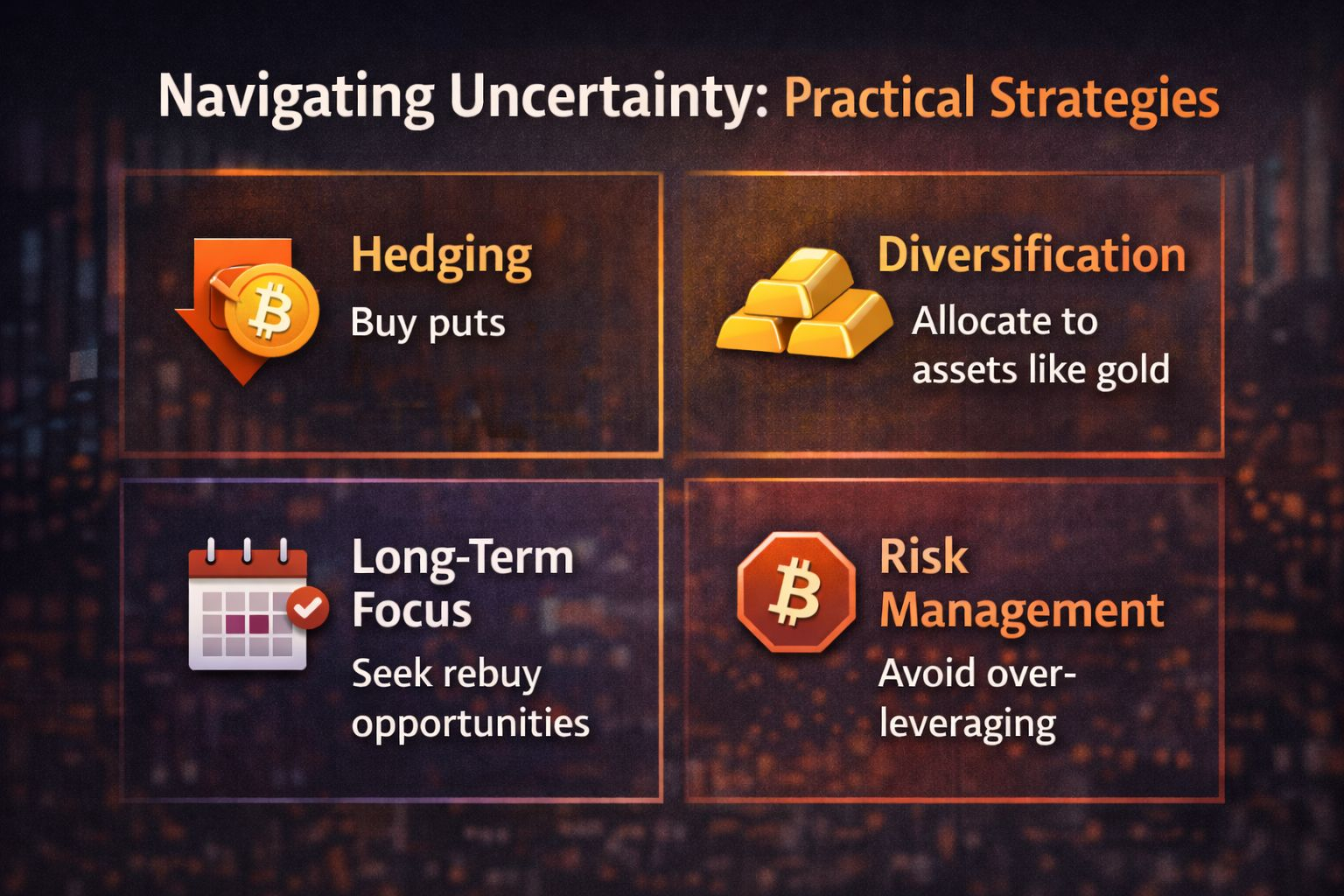 Navigating Uncertainty: Practical Strategies

Hedging
Buy puts

Diversification
Allocate to assets like gold

Long-Term Focus
Seek rebuy opportunities

Risk Management
Avoid over-leveraging